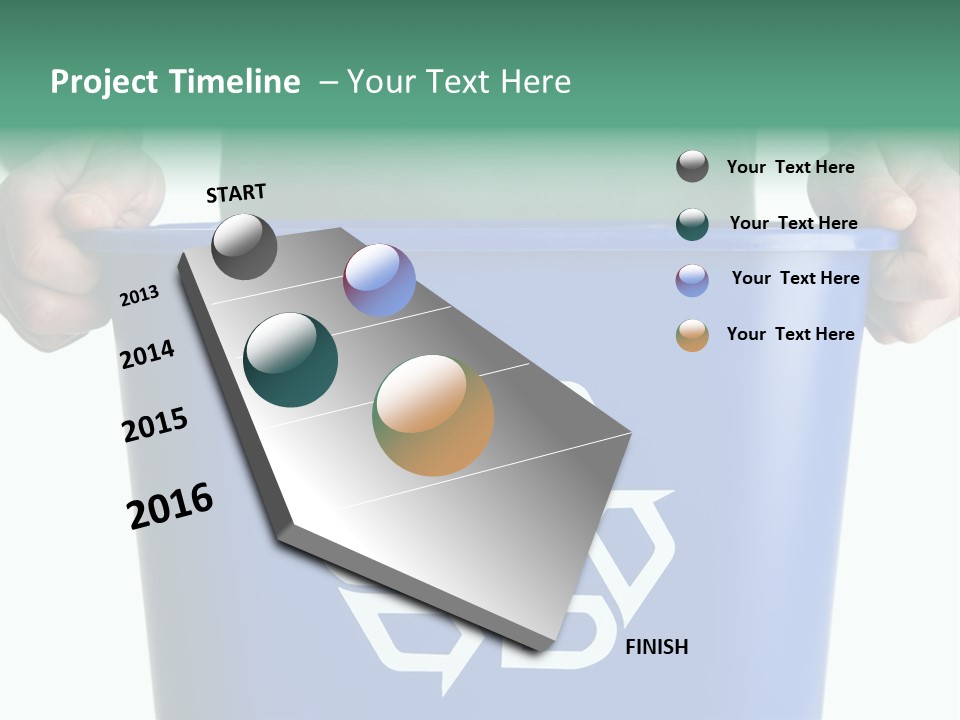 Project Timeline – Your Text Here

START

2013

2014

2015

2016

FINISH

Your Text Here

Your Text Here

Your Text Here

Your Text Here